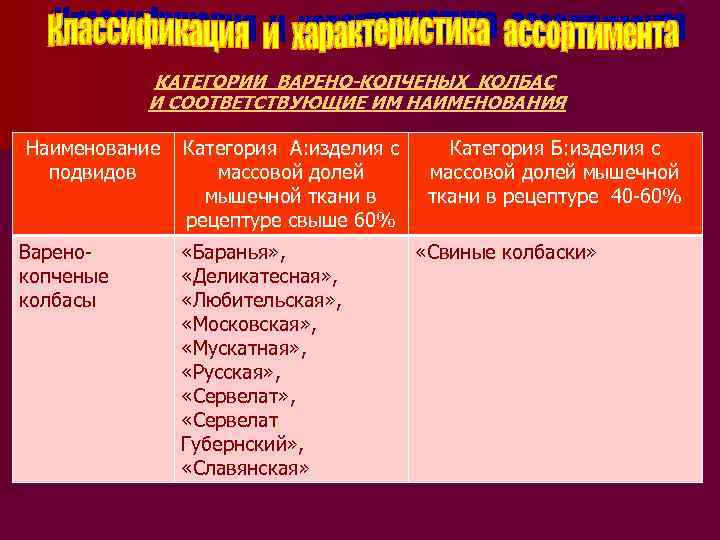 Классификация и характеристика ассортимента

КАТЕГОРИИ ВАРЕНО-КОПЧЕНЫХ КОЛБАС И СООТВЕТСТВУЮЩИЕ ИМ НАИМЕНОВАНИЯ

| Наименование подвидов | Категория А:изделия с массовой долей мышечной ткани в рецептуре свыше 60% | Категория Б:изделия с массовой долей мышечной ткани в рецептуре 40-60% |
|---|---|---|
| Варено-копченые колбасы | «Баранья», «Деликатесная», «Любительская», «Московская», «Мускатная», «Русская», «Сервелат», «Сервелат Губернский», «Славянская» | «Свиные колбаски» |